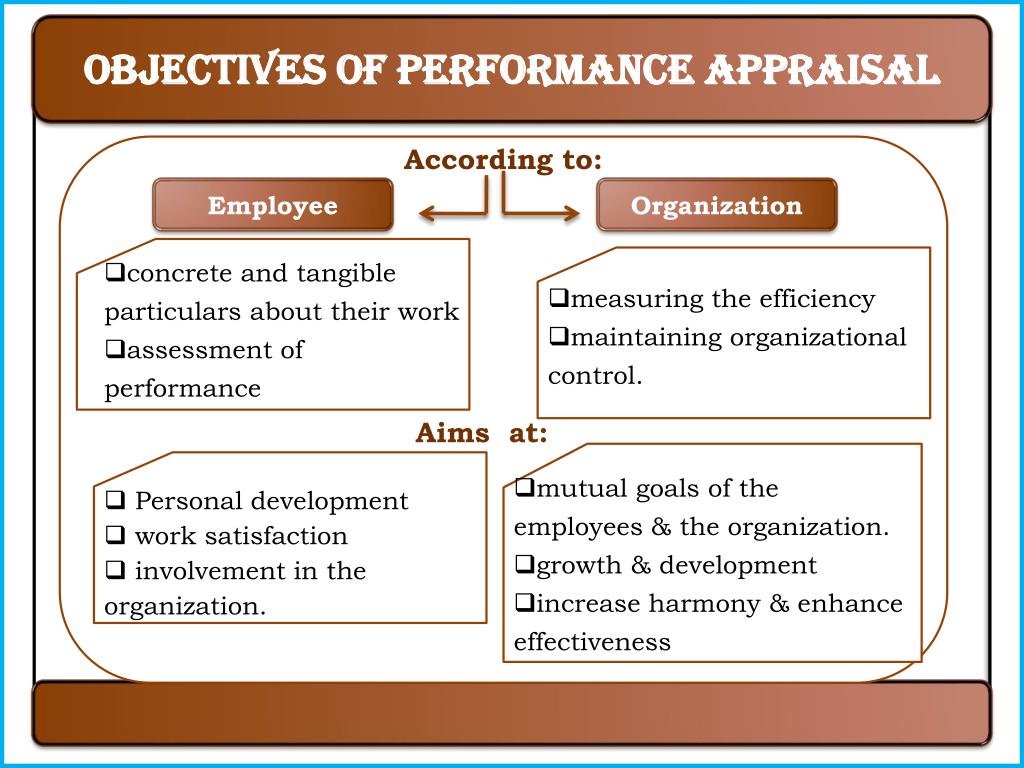 OBJECTIVES OF PERFORMANCE APPRAISAL

According to:

Employee

Organization

❑concrete and tangible particulars about their work
❑assessment of performance

❑measuring the efficiency
❑maintaining organizational control.

Aims at:

❑ Personal development
❑ work satisfaction
❑ involvement in the organization.

❑mutual goals of the employees & the organization.
❑growth & development
❑increase harmony & enhance effectiveness